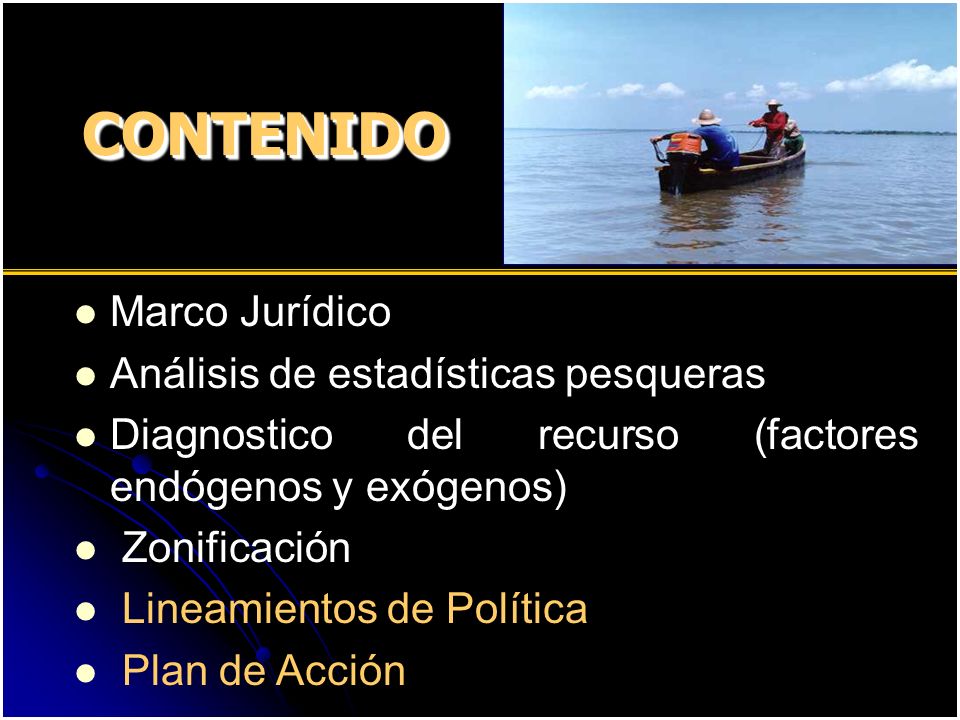 CONTENIDO

- Marco Jurídico
- Análisis de estadísticas pesqueras
- Diagnostico del recurso (factores endógenos y exógenos)
- Zonificación
- Lineamientos de Política
- Plan de Acción